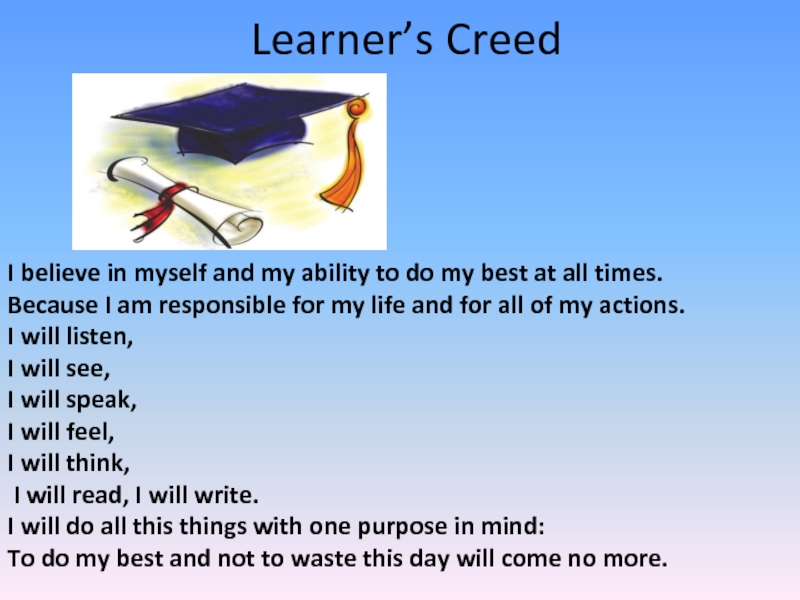 Learner’s Creed

I believe in myself and my ability to do my best at all times.
Because I am responsible for my life and for all of my actions.
I will listen,
I will see,
I will speak,
I will feel,
I will think,
I will read, I will write.
I will do all this things with one purpose in mind:
To do my best and not to waste this day will come no more.